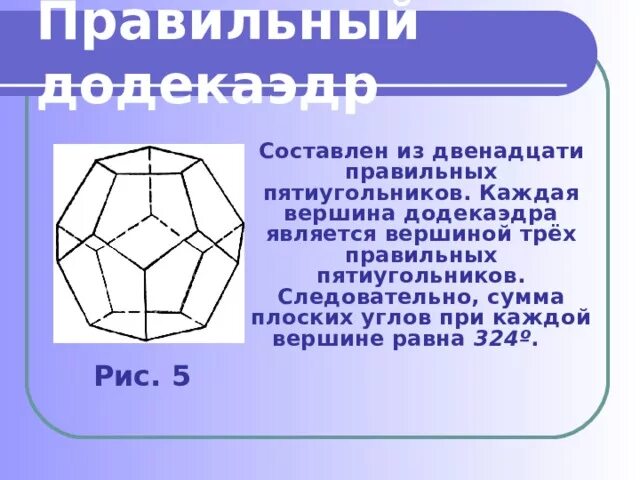 Правильный додекаэдр

Составлен из двенадцати правильных пятиугольников. Каждая вершина додекаэдра является вершиной трёх правильных пятиугольников. Следовательно, сумма плоских углов при каждой вершине равна 324º.

Рис. 5